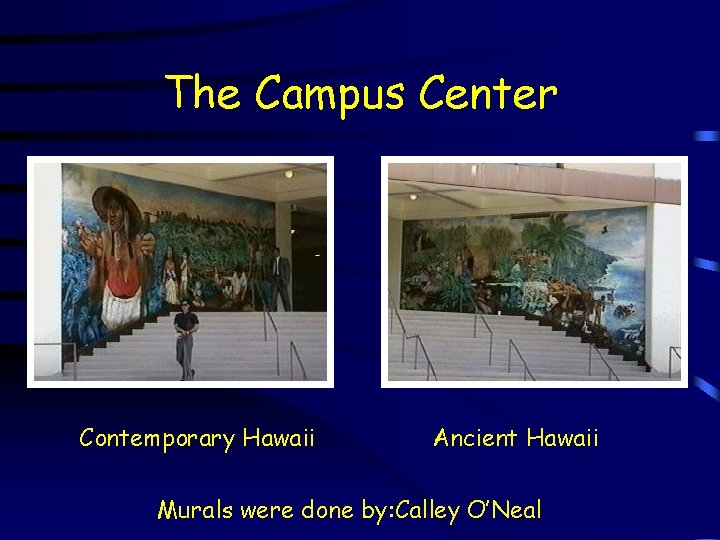 The Campus Center

Contemporary Hawaii

Ancient Hawaii

Murals were done by:Calley O'Neal